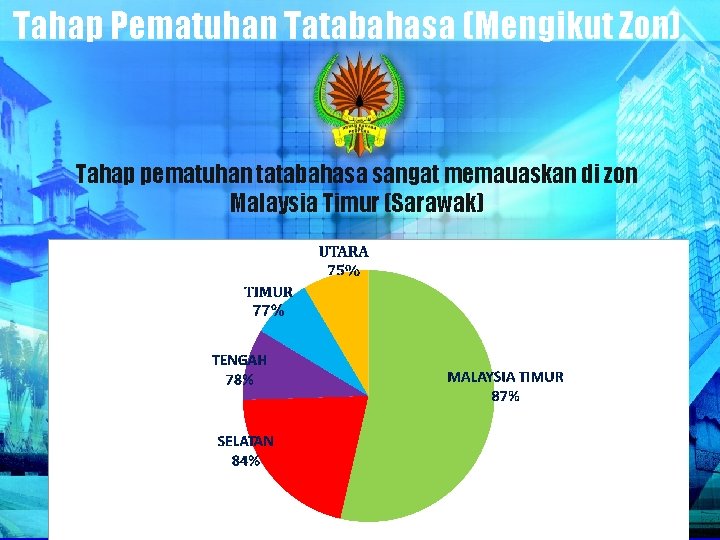 Tahap Pematuhan Tatabahasa (Mengikut Zon)

Tahap pematuhan tatabahasa sangat memauaskan di zon Malaysia Timur (Sarawak)

UTARA
75%

TIMUR
77%

TENGAH
78%

SELATAN
84%

MALAYSIA TIMUR
87%